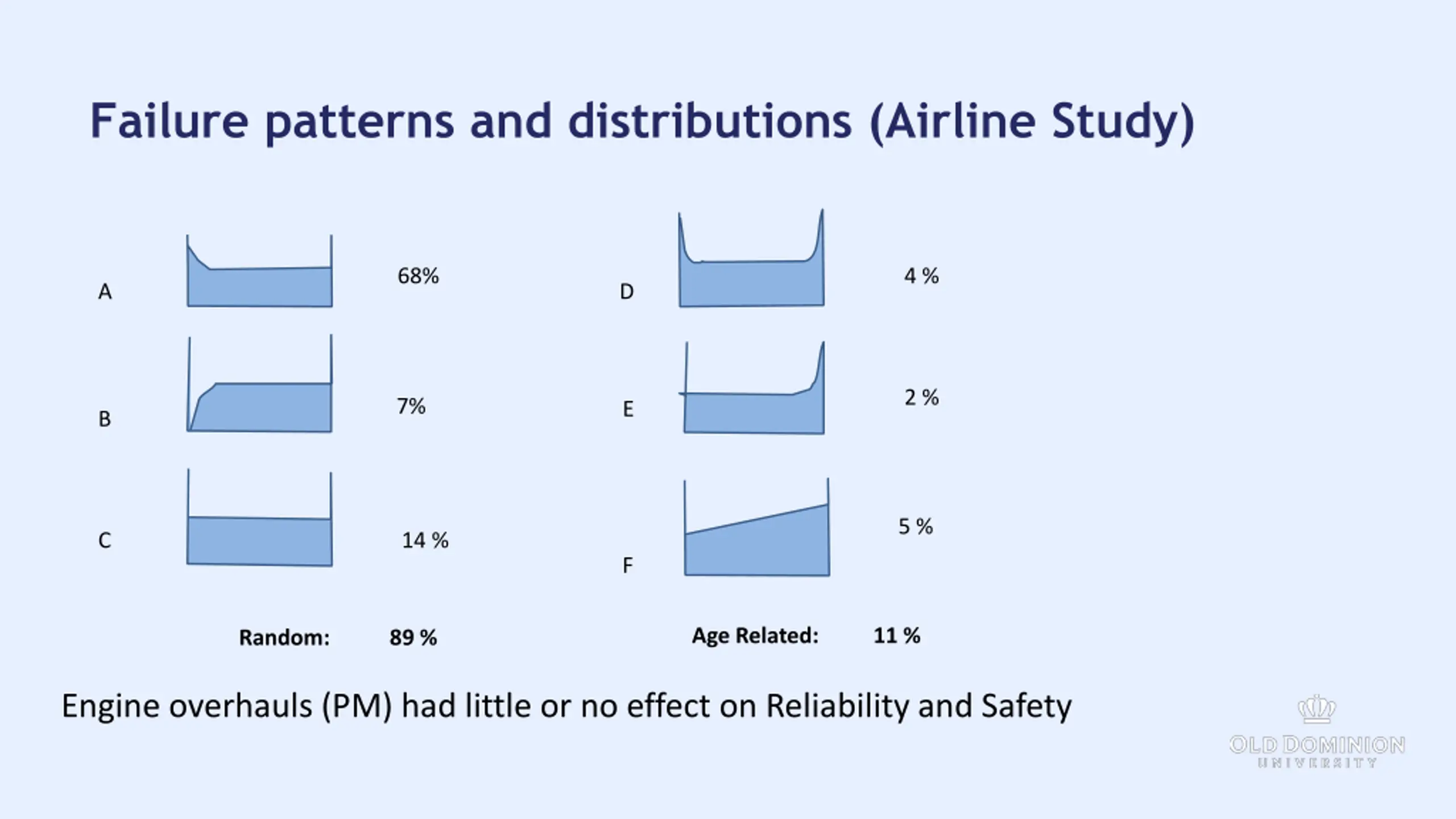 Failure patterns and distributions (Airline Study)

A 68%

B 7%

C 14 %

Random: 89 %

D 4 %

E 2 %

F 5 %

Age Related: 11 %

Engine overhauls (PM) had little or no effect on Reliability and Safety

OLD DOMINION UNIVERSITY